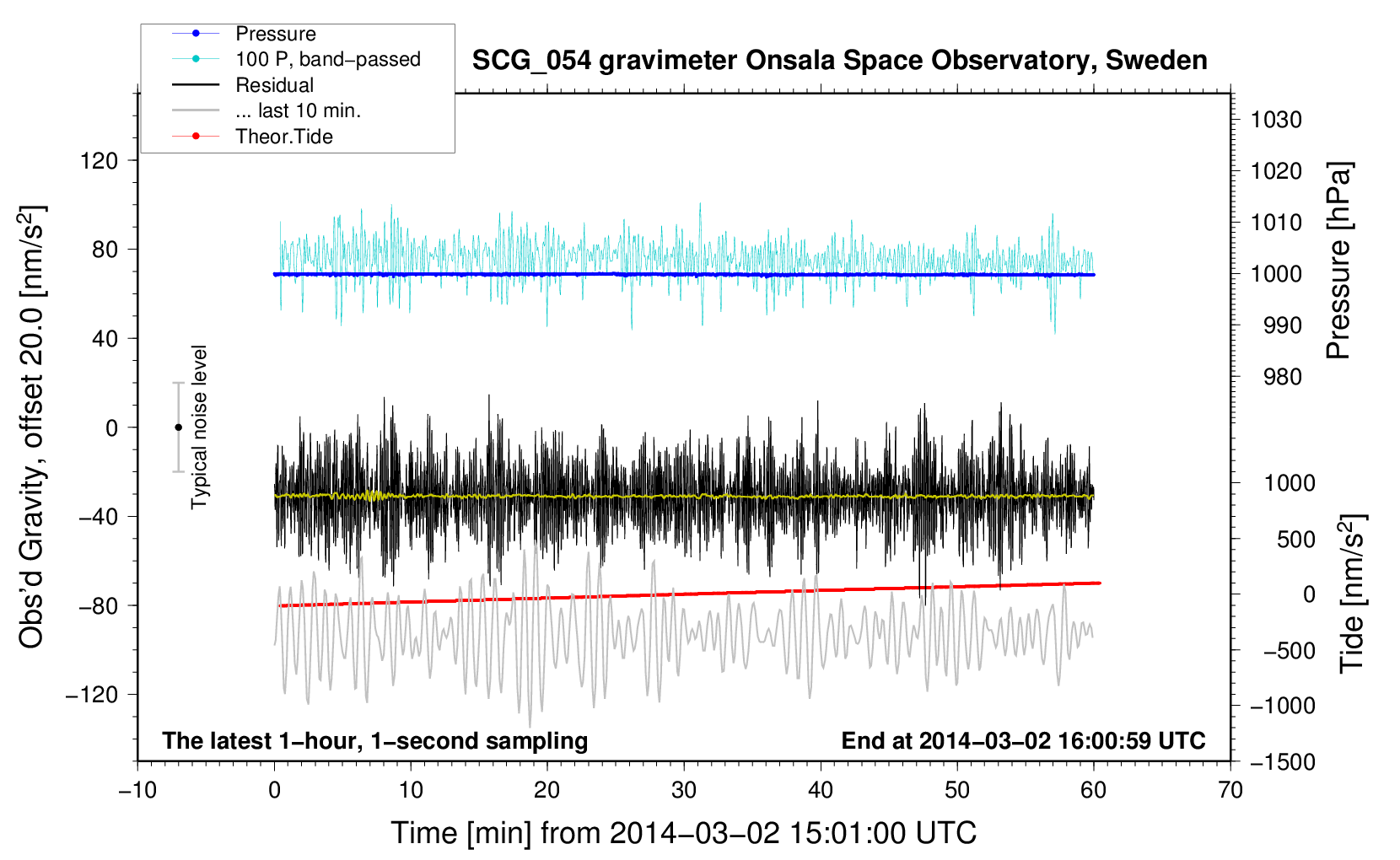 Pressure
100 P, band−passed
Residual
... last 10 min.
Theor.Tide

SCG_054 gravimeter Onsala Space Observatory, Sweden

Obs'd Gravity, offset 20.0 [nm/s$^2$]

120
80
40
0
−40
−80
−120

Typical noise level

1030
1020
1010
1000
990
980

Pressure [hPa]

1000
500
0
−500
−1000
−1500

Tide [nm/s$^2$]

The latest 1−hour, 1−second sampling

End at 2014−03−02 16:00:59 UTC

−10
0
10
20
30
40
50
60
70

Time [min] from 2014−03−02 15:01:00 UTC